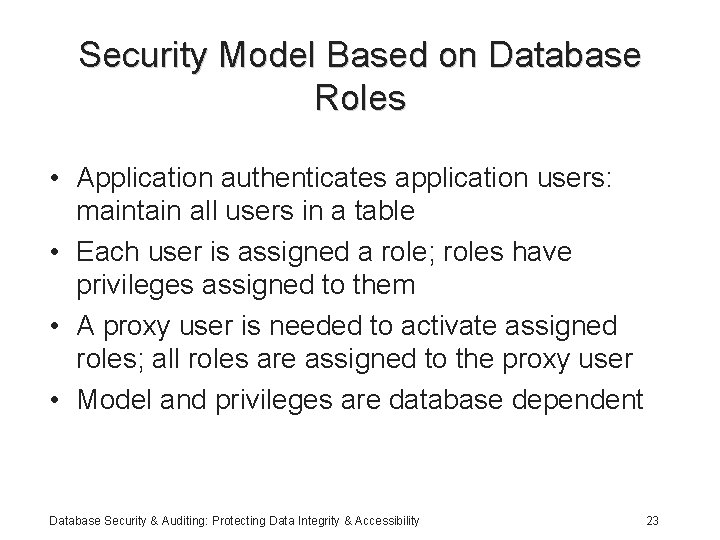 Security Model Based on Database Roles

• Application authenticates application users: maintain all users in a table
• Each user is assigned a role; roles have privileges assigned to them
• A proxy user is needed to activate assigned roles; all roles are assigned to the proxy user
• Model and privileges are database dependent

Database Security & Auditing: Protecting Data Integrity & Accessibility

23